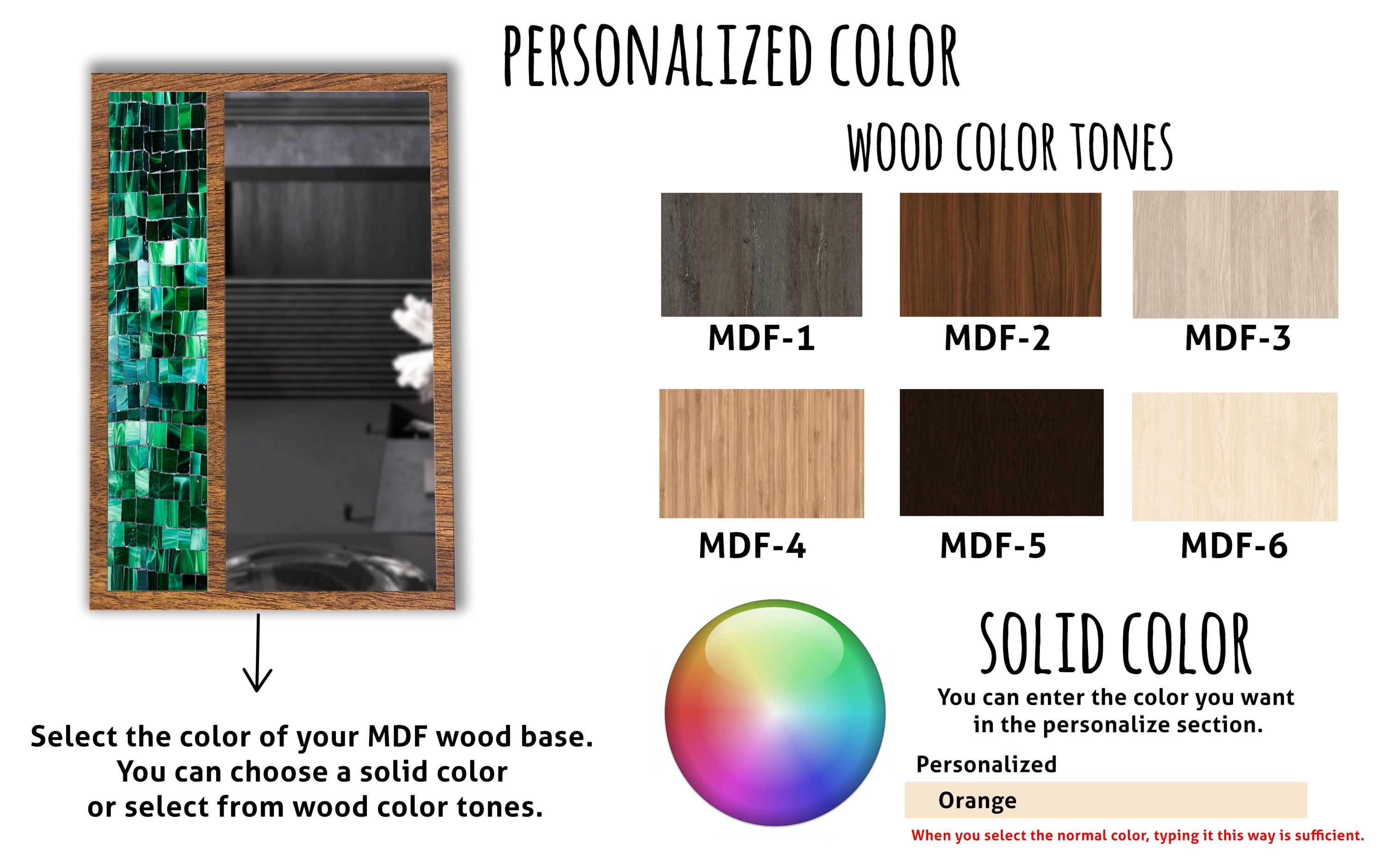 PERSONALIZED COLOR

WOOD COLOR TONES

MDF-1
MDF-2
MDF-3

MDF-4
MDF-5
MDF-6

Select the color of your MDF wood base.
You can choose a solid color
or select from wood color tones.

SOLID COLOR

You can enter the color you want in the personalize section.

Personalized

Orange

When you select the normal color, typing it this way is sufficient.